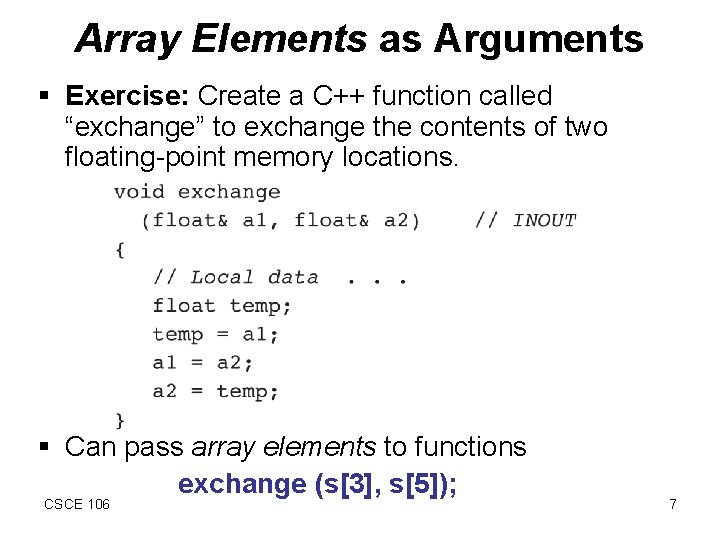 Array Elements as Arguments

▪ Exercise: Create a C++ function called “exchange” to exchange the contents of two floating-point memory locations.

void exchange
  (float& a1, float& a2)    // INOUT
{
   // Local data  . . .
   float temp;
   temp = a1;
   a1 = a2;
   a2 = temp;
}

▪ Can pass array elements to functions

exchange (s[3], s[5]);

CSCE 106

7